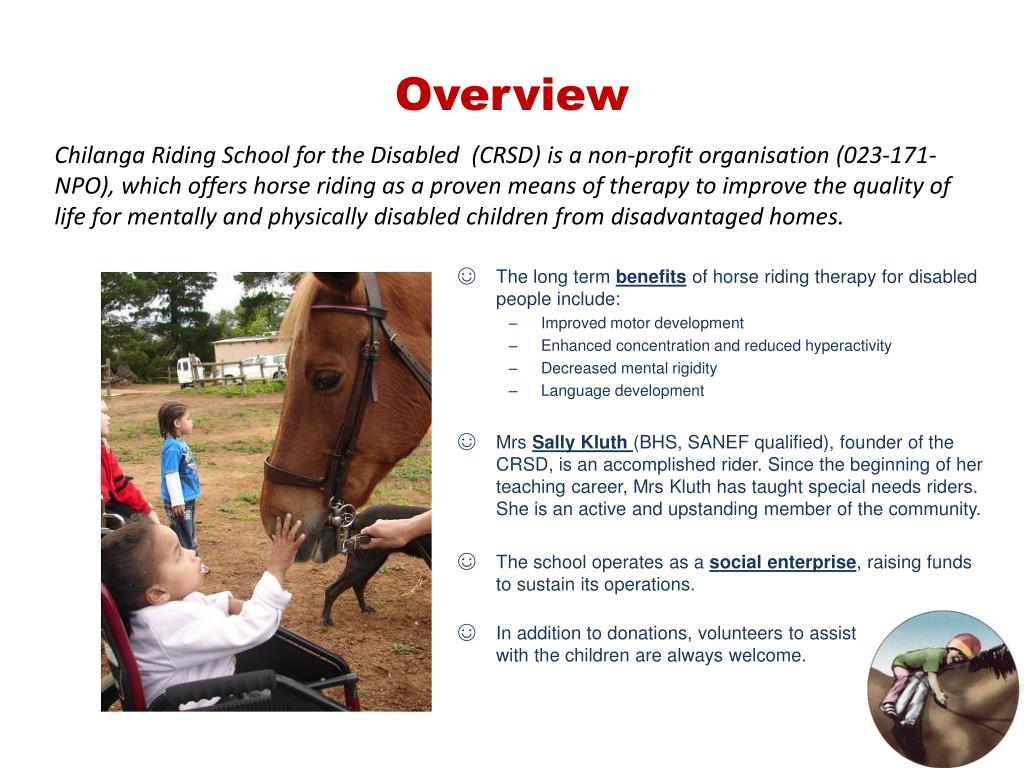 Overview

Chilanga Riding School for the Disabled (CRSD) is a non-profit organisation (023-171-NPO), which offers horse riding as a proven means of therapy to improve the quality of life for mentally and physically disabled children from disadvantaged homes.

☺ The long term benefits of horse riding therapy for disabled people include:
– Improved motor development
– Enhanced concentration and reduced hyperactivity
– Decreased mental rigidity
– Language development

☺ Mrs Sally Kluth (BHS, SANEF qualified), founder of the CRSD, is an accomplished rider. Since the beginning of her teaching career, Mrs Kluth has taught special needs riders. She is an active and upstanding member of the community.

☺ The school operates as a social enterprise, raising funds to sustain its operations.

☺ In addition to donations, volunteers to assist with the children are always welcome.